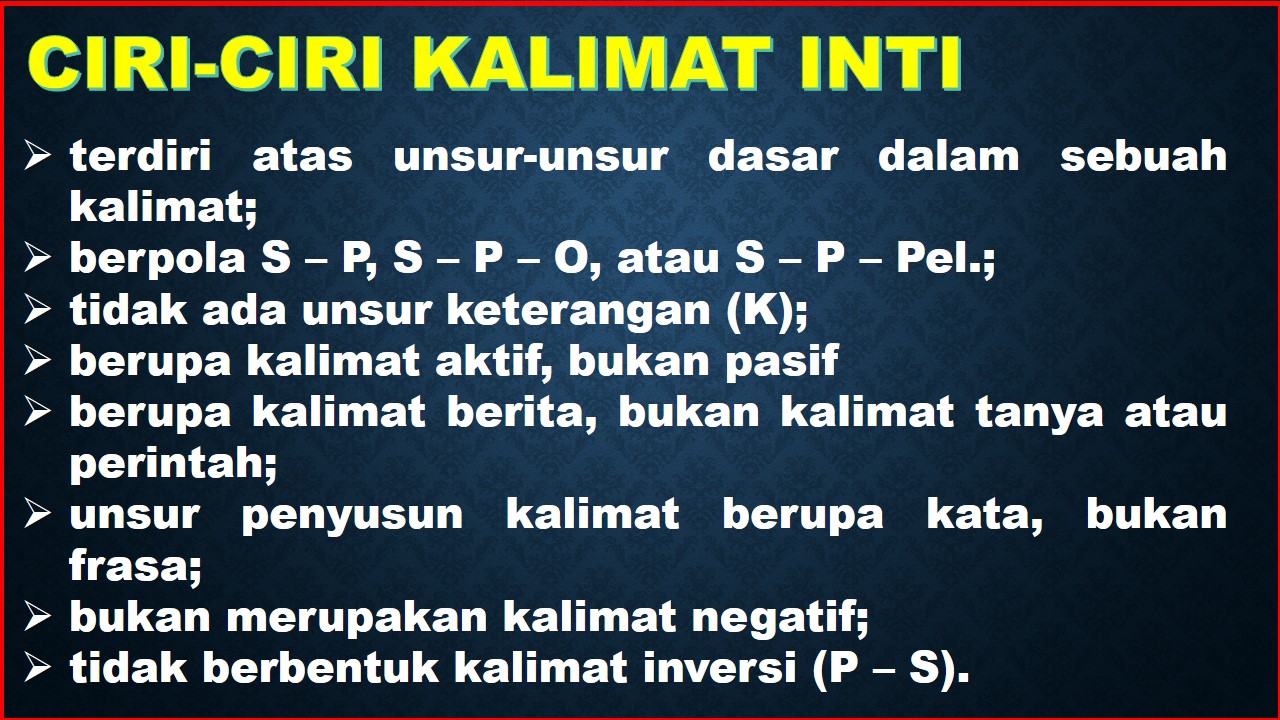 CIRI-CIRI KALIMAT INTI

➢ terdiri atas unsur-unsur dasar dalam sebuah kalimat;
➢ berpola S – P, S – P – O, atau S – P – Pel.;
➢ tidak ada unsur keterangan (K);
➢ berupa kalimat aktif, bukan pasif
➢ berupa kalimat berita, bukan kalimat tanya atau perintah;
➢ unsur penyusun kalimat berupa kata, bukan frasa;
➢ bukan merupakan kalimat negatif;
➢ tidak berbentuk kalimat inversi (P – S).